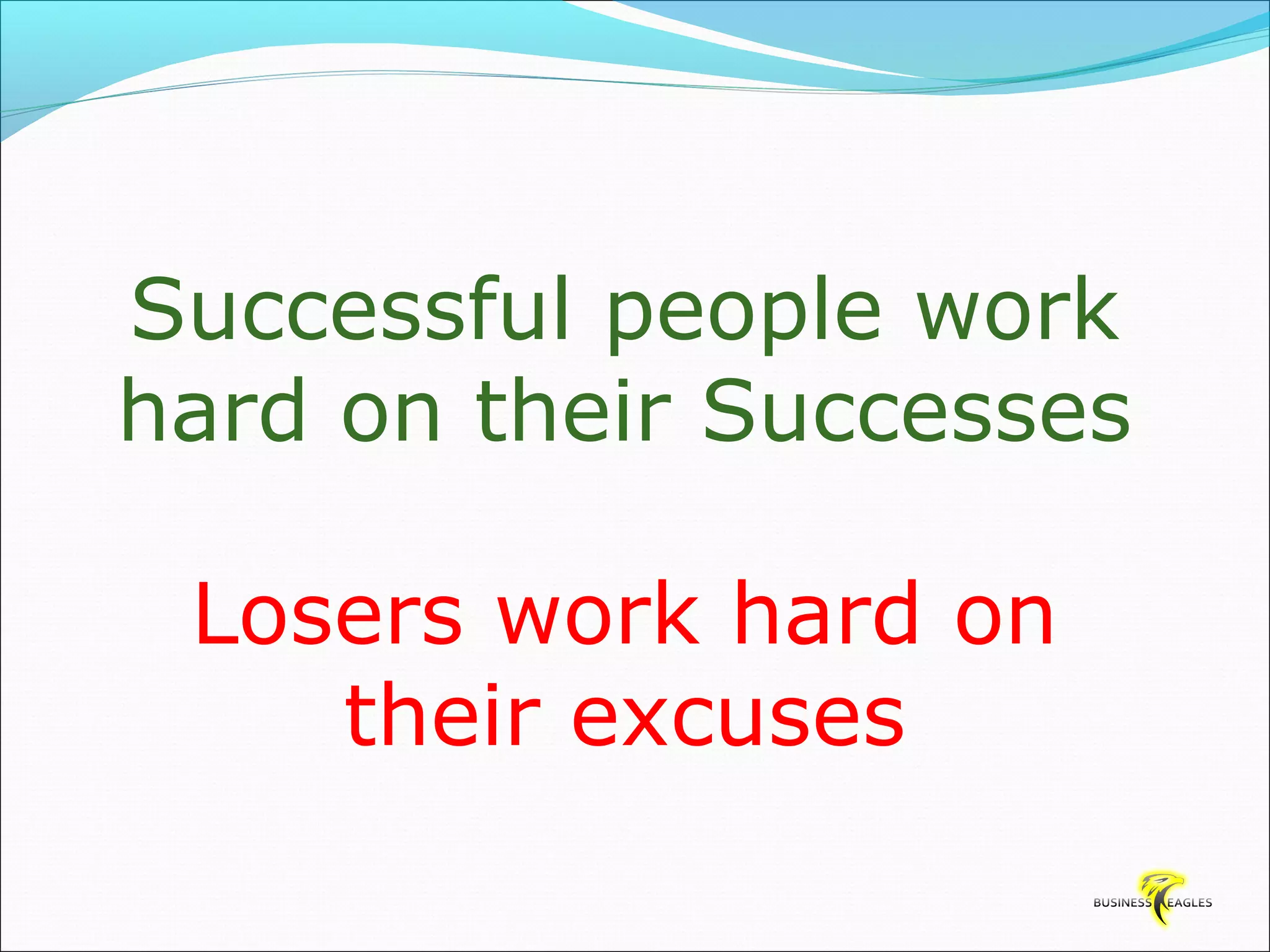 Successful people work hard on their Successes

Losers work hard on their excuses

BUSINESS EAGLES